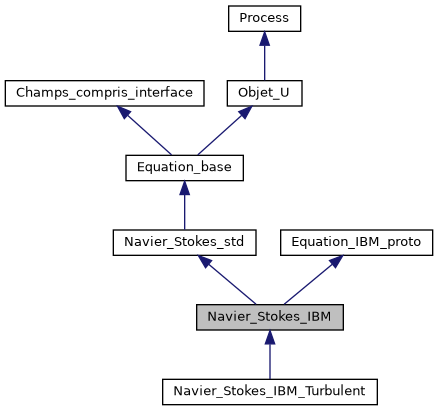 Process

Champs_compris_interface

Objet_U

Equation_base

Navier_Stokes_std

Equation_IBM_proto

Navier_Stokes_IBM

Navier_Stokes_IBM_Turbulent